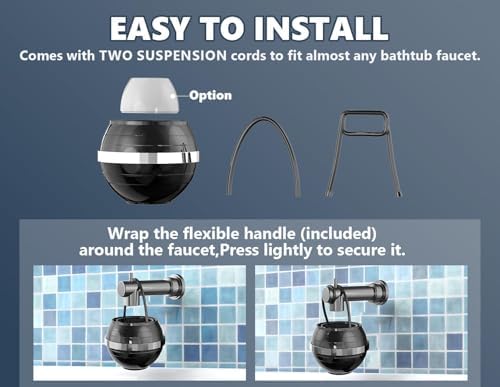 EASY TO INSTALL
Comes with TWO SUSPENSION cords to fit almost any bathtub faucet.

Option

Wrap the flexible handle (included) around the faucet,Press lightly to secure it.